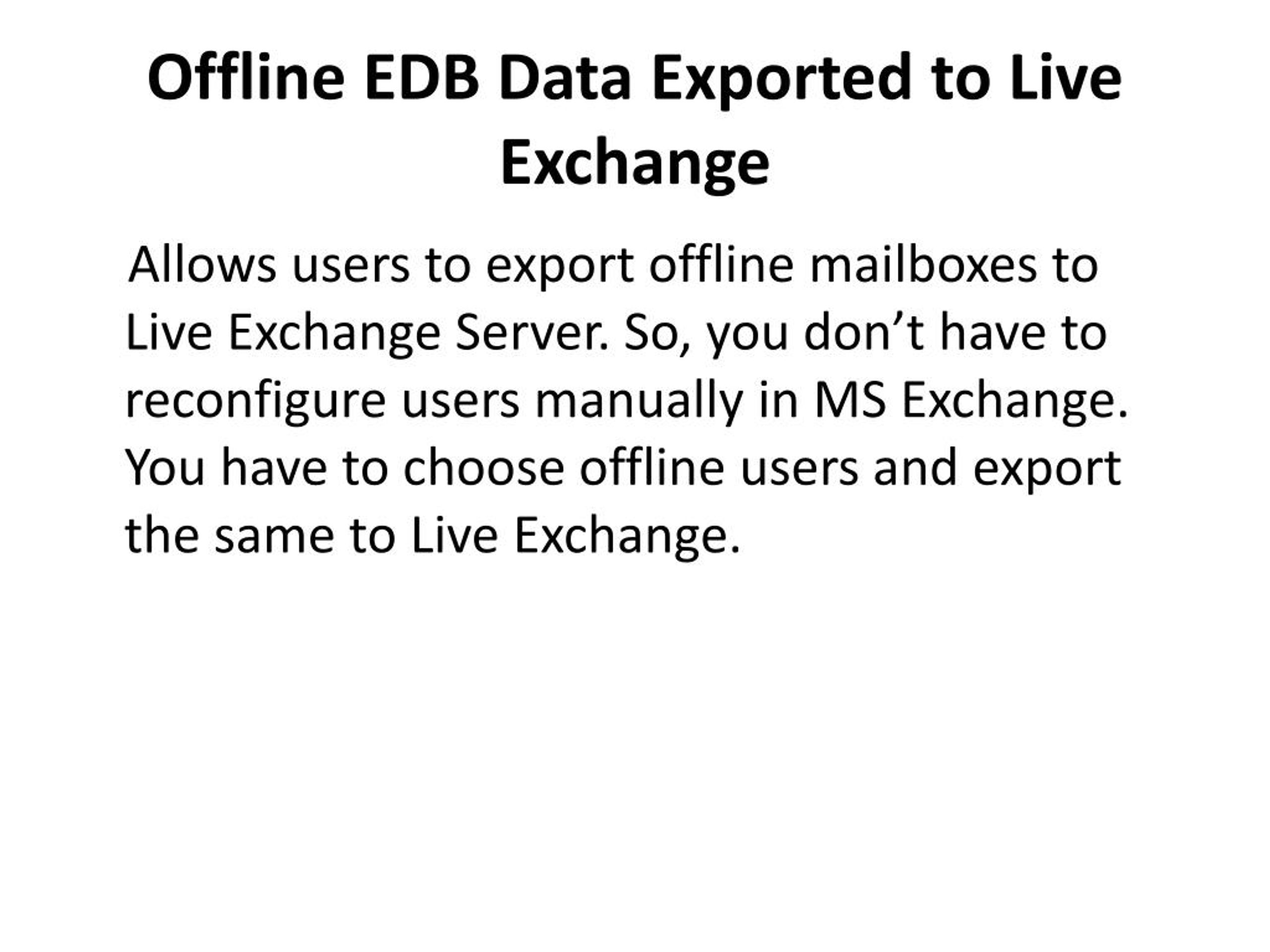 Offline EDB Data Exported to Live Exchange

Allows users to export offline mailboxes to Live Exchange Server. So, you don’t have to reconfigure users manually in MS Exchange. You have to choose offline users and export the same to Live Exchange.